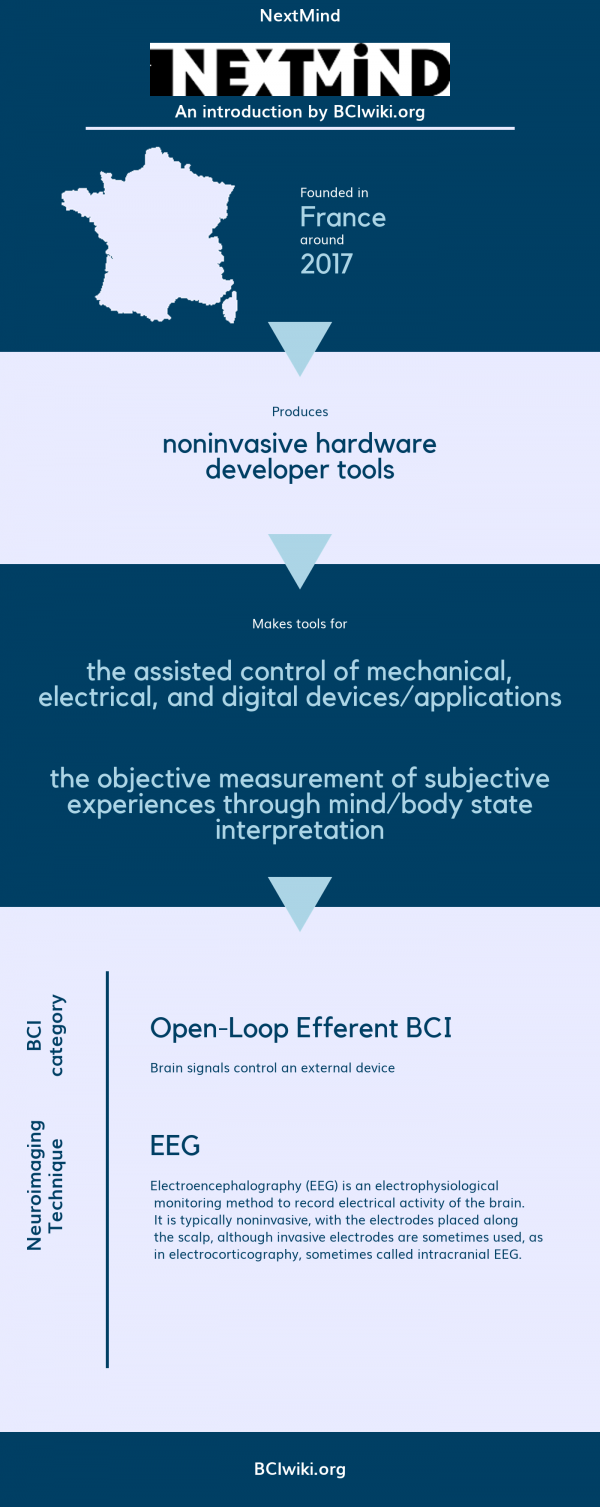 NextMind

NEXTMIND

An introduction by BCIwiki.org

Founded in
France
around
2017

Produces

noninvasive hardware developer tools

Makes tools for

the assisted control of mechanical, electrical, and digital devices/applications

the objective measurement of subjective experiences through mind/body state interpretation

BCI category

Open-Loop Efferent BCI

Brain signals control an external device

Neuroimaging Technique

EEG

Electroencephalography (EEG) is an electrophysiological monitoring method to record electrical activity of the brain. It is typically noninvasive, with the electrodes placed along the scalp, although invasive electrodes are sometimes used, as in electrocorticography, sometimes called intracranial EEG.

BCIwiki.org